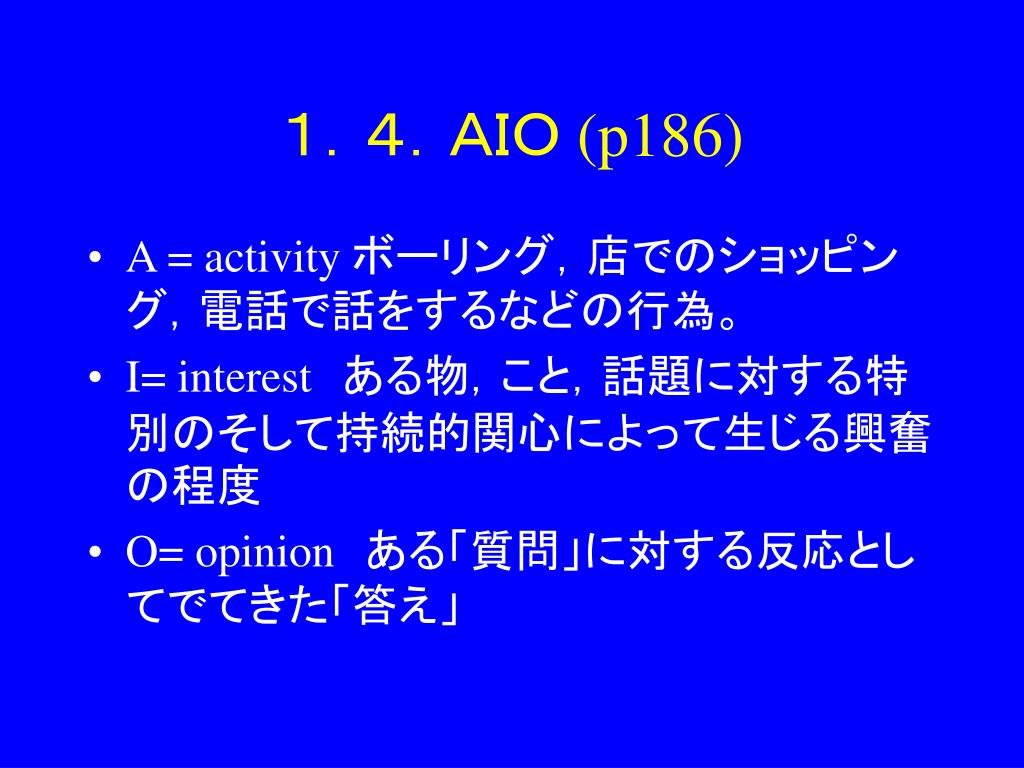 １．４．AIO (p186)

• A = activity ボーリング，店でのショッピング，電話で話をするなどの行為。
• I= interest　ある物，こと，話題に対する特別のそして持続的関心によって生じる興奮の程度
• O= opinion　ある「質問」に対する反応としてでてきた「答え」